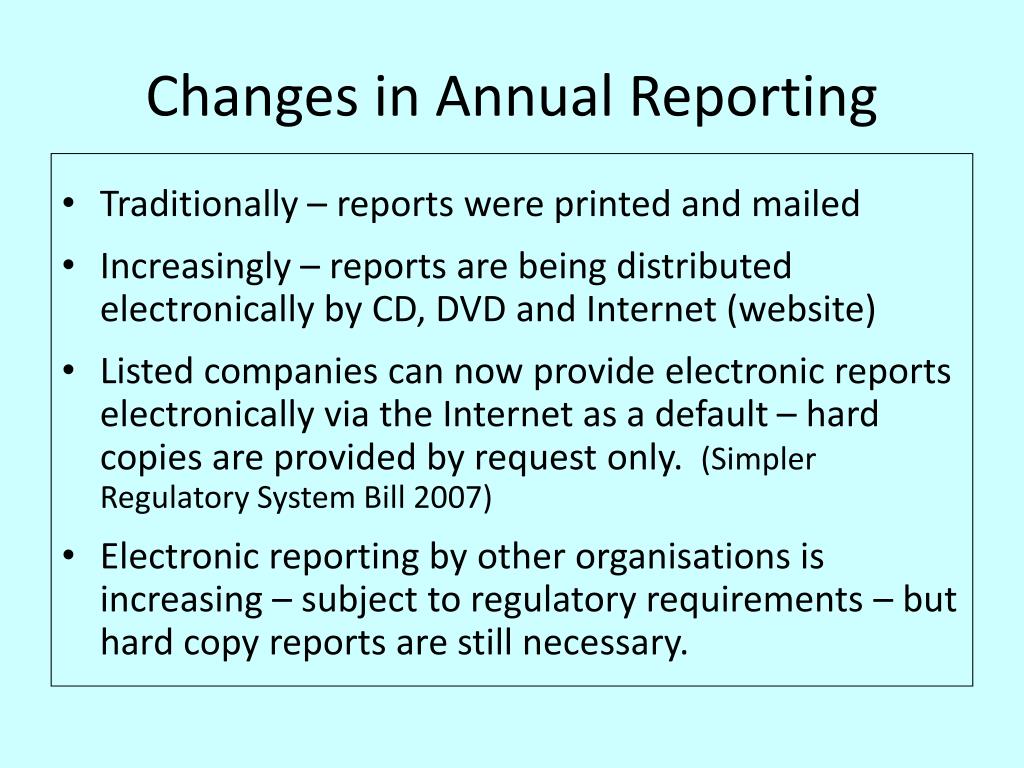 Changes in Annual Reporting

• Traditionally – reports were printed and mailed
• Increasingly – reports are being distributed electronically by CD, DVD and Internet (website)
• Listed companies can now provide electronic reports electronically via the Internet as a default – hard copies are provided by request only. (Simpler Regulatory System Bill 2007)
• Electronic reporting by other organisations is increasing – subject to regulatory requirements – but hard copy reports are still necessary.